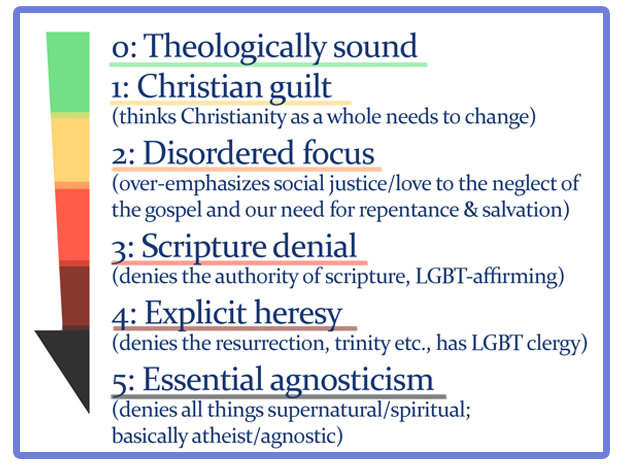 0: Theologically sound

1: Christian guilt
(thinks Christianity as a whole needs to change)

2: Disordered focus
(over-emphasizes social justice/love to the neglect of the gospel and our need for repentance & salvation)

3: Scripture denial
(denies the authority of scripture, LGBT-affirming)

4: Explicit heresy
(denies the resurrection, trinity etc., has LGBT clergy)

5: Essential agnosticism
(denies all things supernatural/spiritual; basically atheist/agnostic)